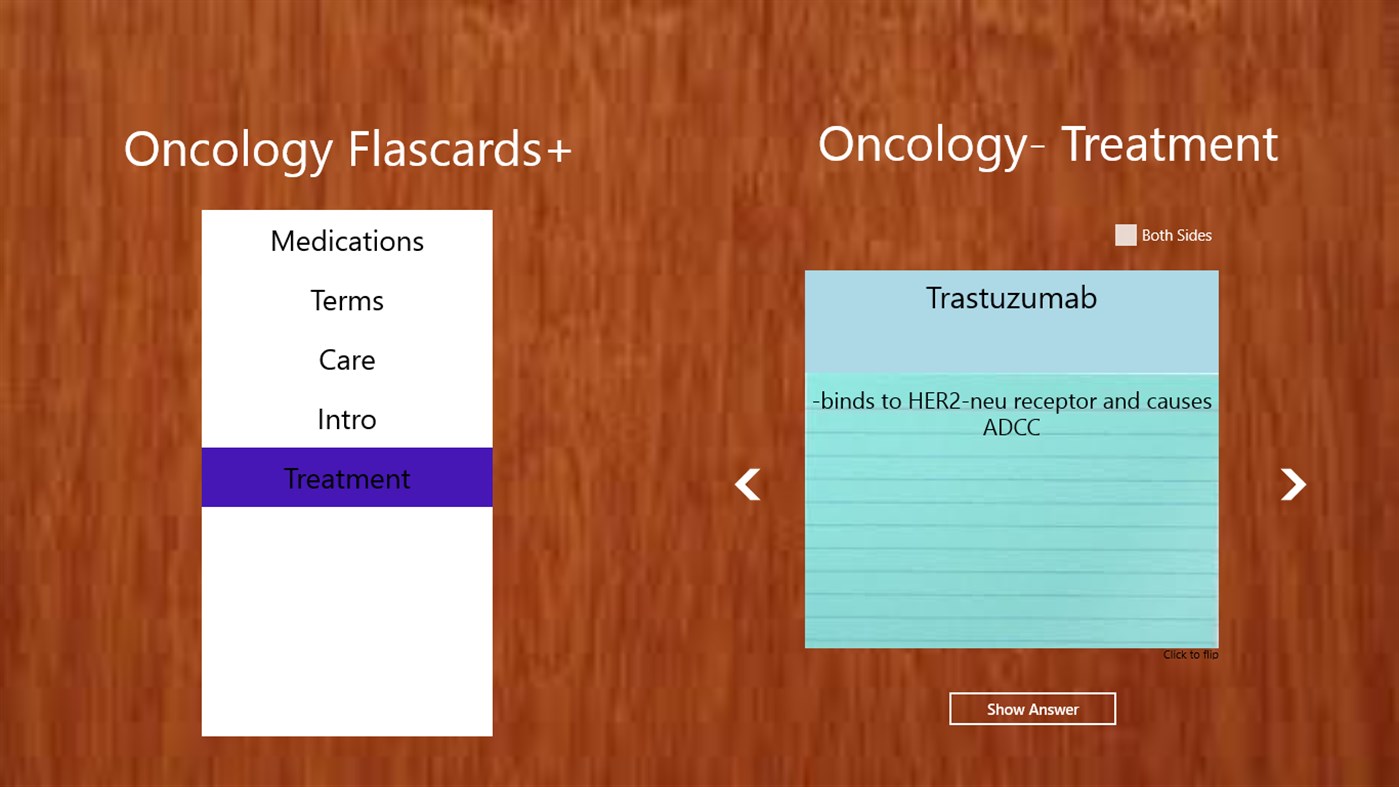 Oncology Flascards+

Medications
Terms
Care
Intro
Treatment

Oncology- Treatment

Both Sides

Trastuzumab

-binds to HER2-neu receptor and causes ADCC

Click to flip

Show Answer